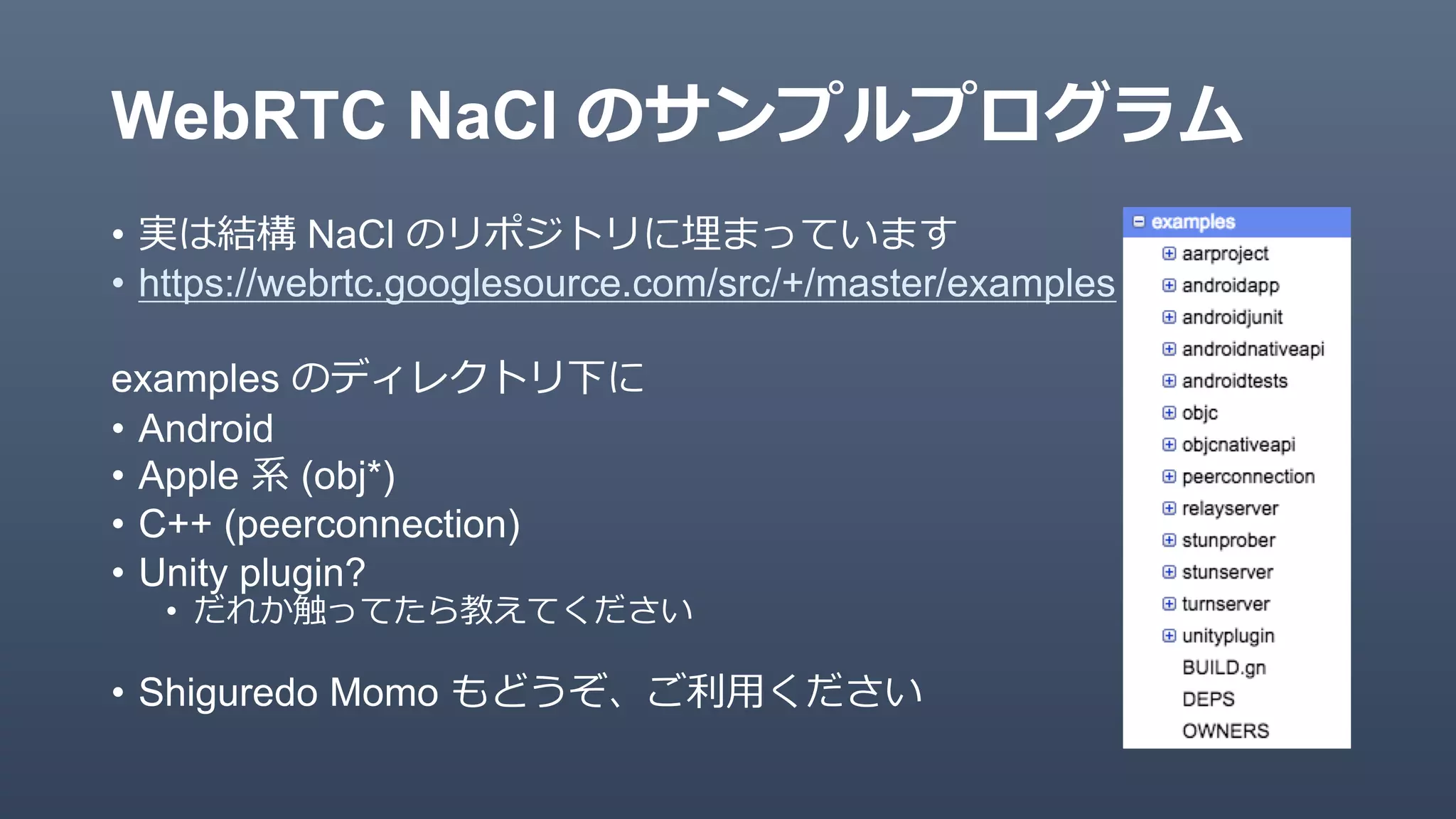 WebRTC NaCl のサンプルプログラム

• 実は結構 NaCl のリポジトリに埋まっています
• https://webrtc.googlesource.com/src/+/master/examples

examples のディレクトリ下に
• Android
• Apple 系 (obj*)
• C++ (peerconnection)
• Unity plugin?
  • だれか触ってたら教えてください

• Shiguredo Momo もどうぞ、ご利用ください

examples
aarproject
androidapp
androidjunit
androidnativeapi
androidtests
objc
objcnativeapi
peerconnection
relayserver
stunprober
stunserver
turnserver
unityplugin
BUILD.gn
DEPS
OWNERS